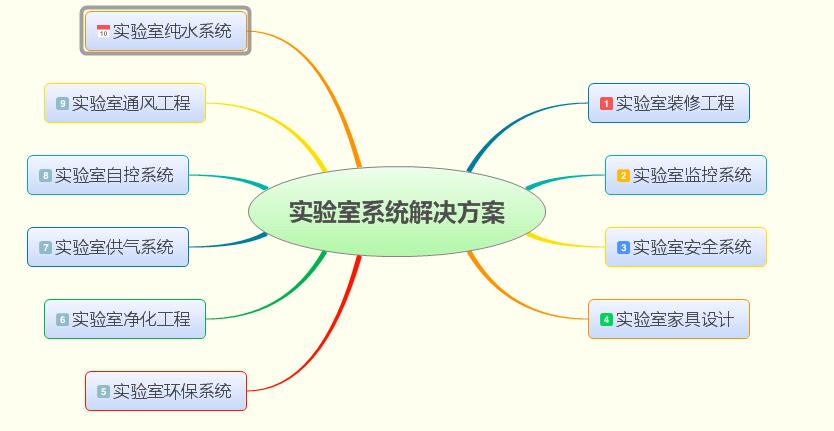 实验室系统解决方案

1 实验室装修工程

2 实验室监控系统

3 实验室安全系统

4 实验室家具设计

5 实验室环保系统

6 实验室净化工程

7 实验室供气系统

8 实验室自控系统

9 实验室通风工程

10 实验室纯水系统